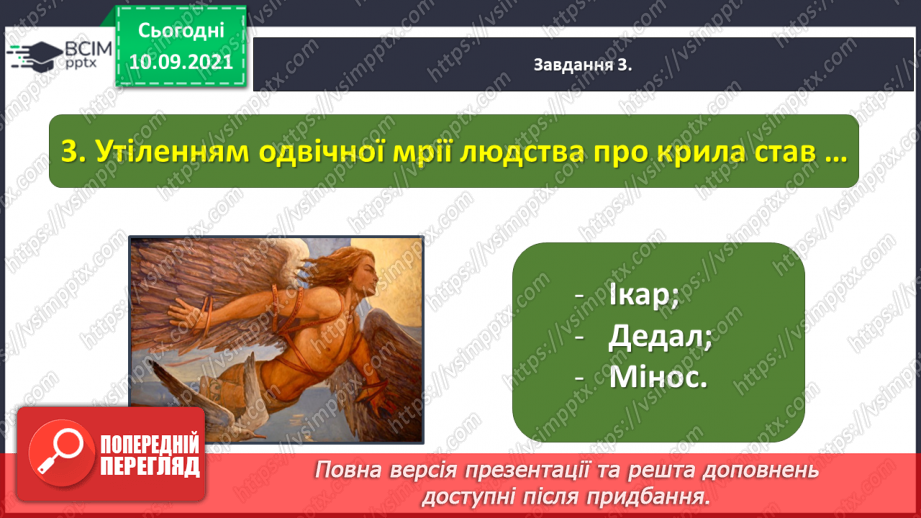 ВСІМ pptx

Сьогодні 10.09.2021

Завдання 3.

3. Утіленням одвічної мрії людства про крила став …

- Ікар;
- Дедал;
- Мінос.

ПОПЕРЕДНІЙ ПЕРЕГЛЯД

Повна версія презентації та решта доповнень доступні після придбання.

https://vsimpptx.com